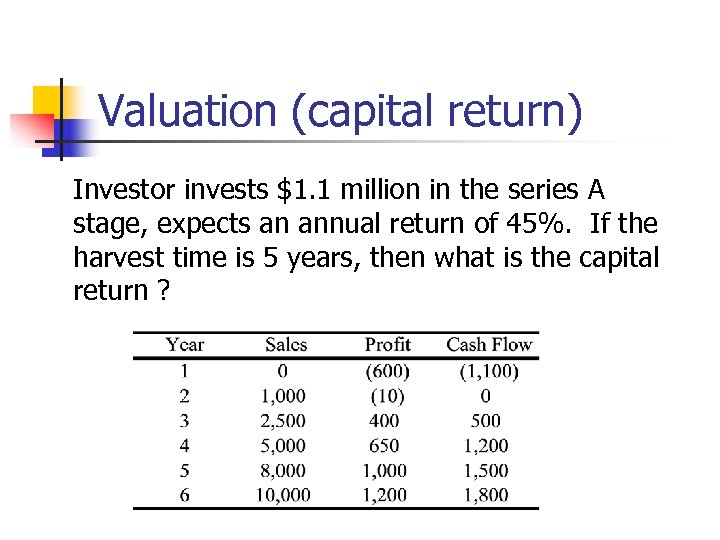 Valuation (capital return)

Investor invests \$1.1 million in the series A stage, expects an annual return of 45%. If the harvest time is 5 years, then what is the capital return ?

| Year | Sales | Profit | Cash Flow |
|---|---|---|---|
| 1 | 0 | (600) | (1,100) |
| 2 | 1,000 | (10) | 0 |
| 3 | 2,500 | 400 | 500 |
| 4 | 5,000 | 650 | 1,200 |
| 5 | 8,000 | 1,000 | 1,500 |
| 6 | 10,000 | 1,200 | 1,800 |